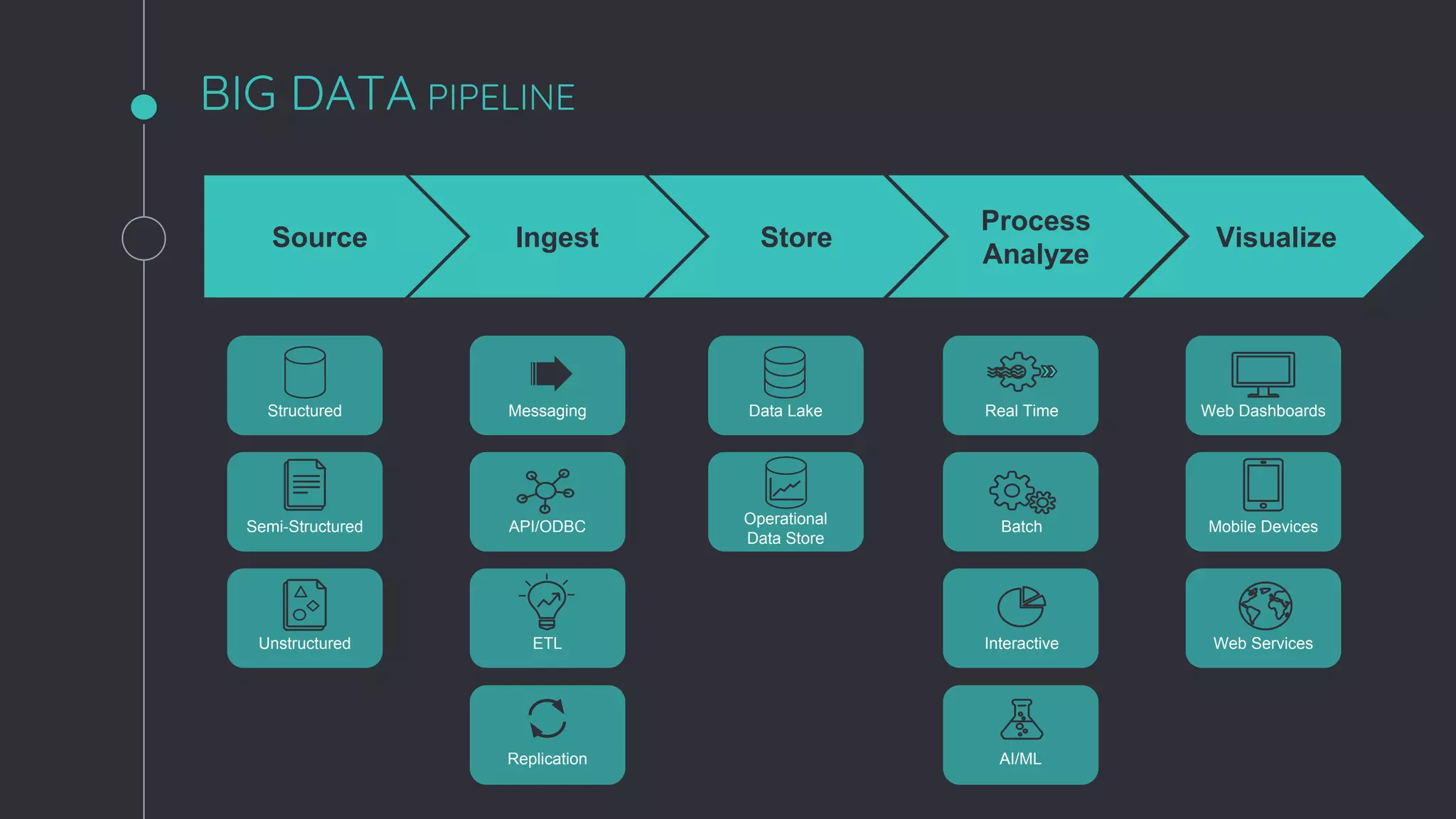 BIG DATA PIPELINE

Source

Ingest

Store

Process
Analyze

Visualize

Structured

Semi-Structured

Unstructured

Messaging

API/ODBC

ETL

Replication

Data Lake

Operational
Data Store

Real Time

Batch

Interactive

AI/ML

Web Dashboards

Mobile Devices

Web Services